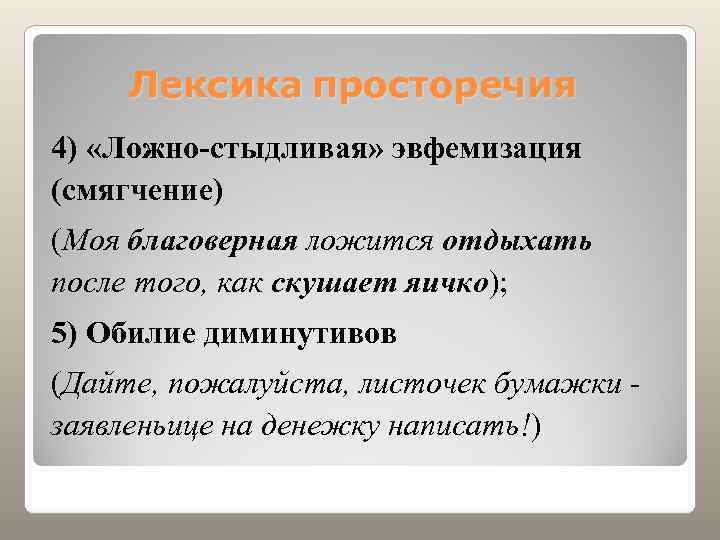 Лексика просторечия

4) «Ложно-стыдливая» эвфемизация (смягчение)

(Моя благоверная ложится отдыхать после того, как скушает яичко);

5) Обилие диминутивов

(Дайте, пожалуйста, листочек бумажки - заявленьице на денежку написать!)